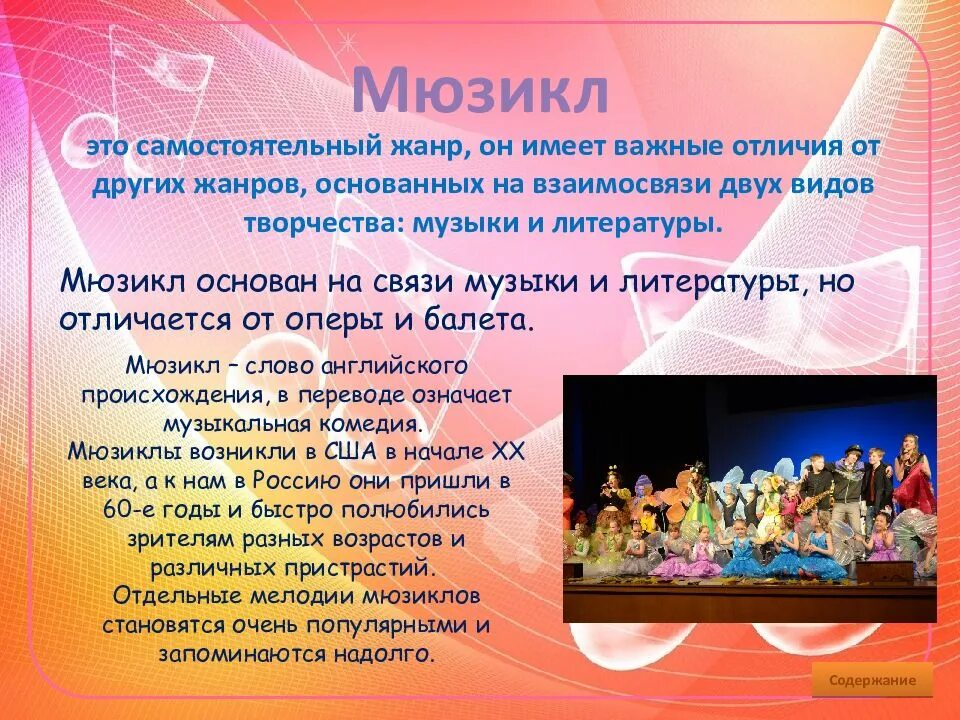 Мюзикл

это самостоятельный жанр, он имеет важные отличия от других жанров, основанных на взаимосвязи двух видов творчества: музыки и литературы.

Мюзикл основан на связи музыки и литературы, но отличается от оперы и балета.

Мюзикл – слово английского происхождения, в переводе означает музыкальная комедия.
Мюзиклы возникли в США в начале XX века, а к нам в Россию они пришли в 60-е годы и быстро полюбились зрителям разных возрастов и различных пристрастий.
Отдельные мелодии мюзиклов становятся очень популярными и запоминаются надолго.

Содержание